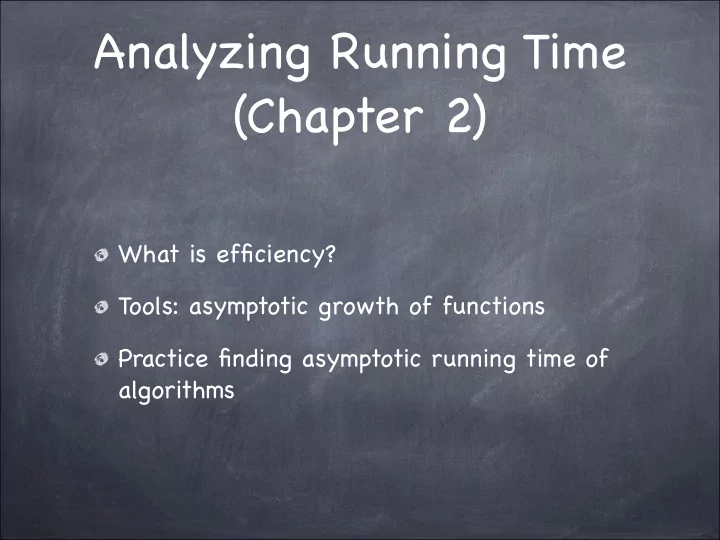 Analyzing Running Time
(Chapter 2)

What is efficiency?

Tools: asymptotic growth of functions

Practice finding asymptotic running time of algorithms